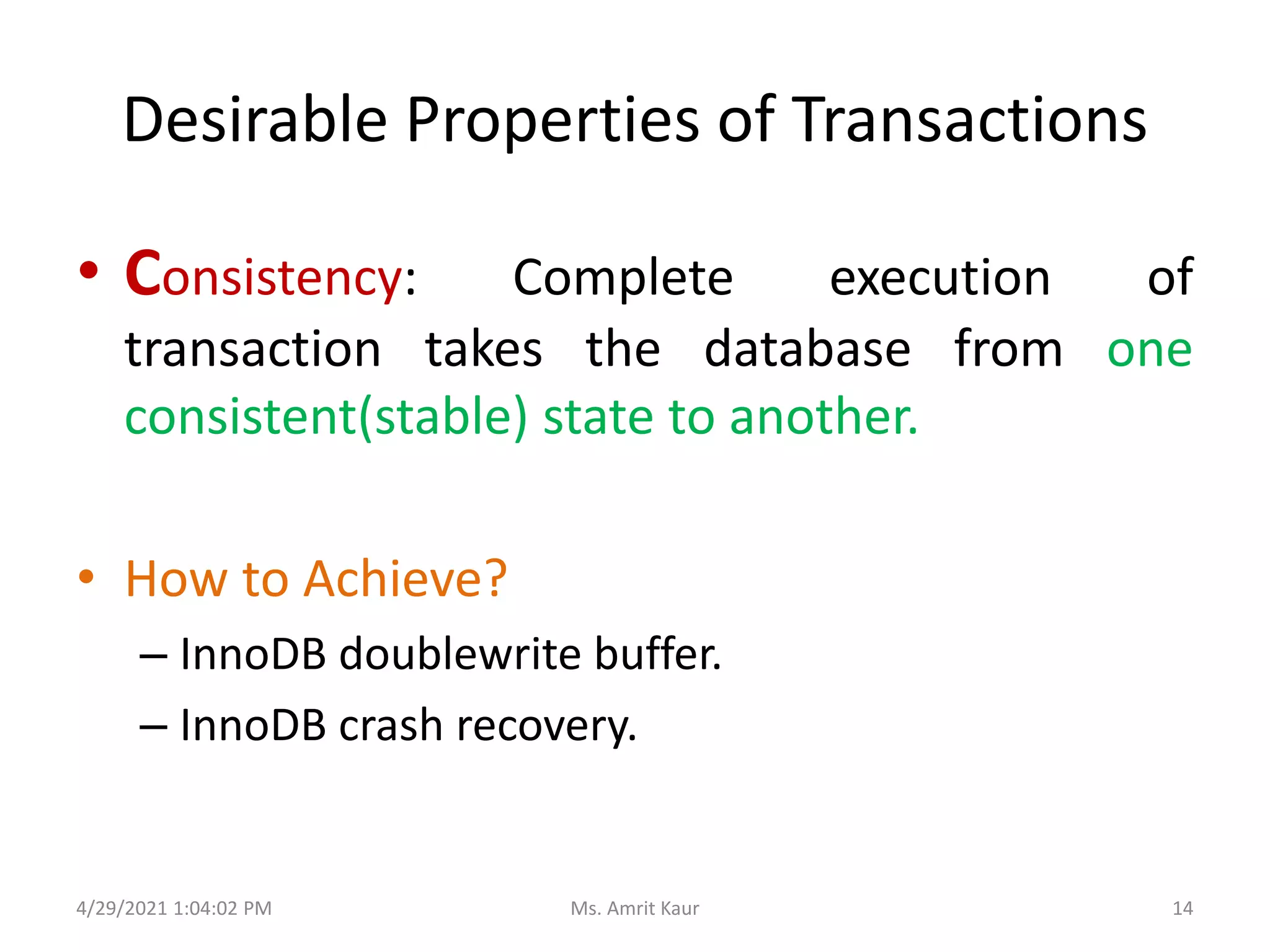 Desirable Properties of Transactions

• Consistency: Complete execution of transaction takes the database from one consistent(stable) state to another.

• How to Achieve?
– InnoDB doublewrite buffer.
– InnoDB crash recovery.

4/29/2021 1:04:02 PM Ms. Amrit Kaur 14